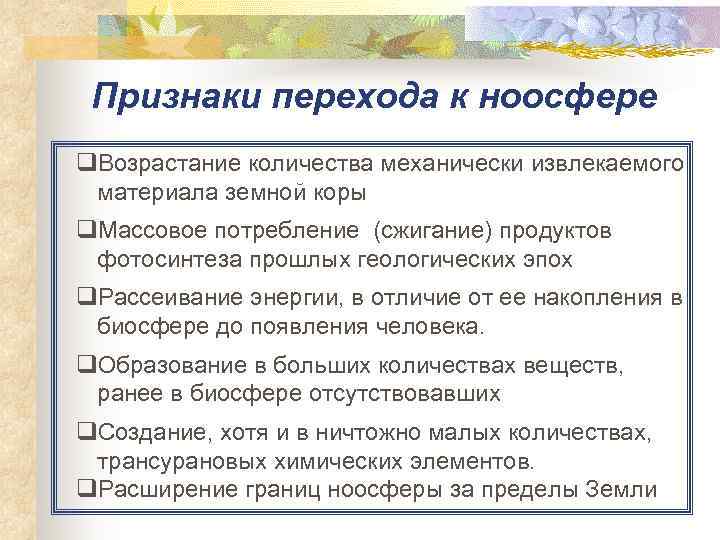 Признаки перехода к ноосфере

❑Возрастание количества механически извлекаемого материала земной коры

❑Массовое потребление (сжигание) продуктов фотосинтеза прошлых геологических эпох

❑Рассеивание энергии, в отличие от ее накопления в биосфере до появления человека.

❑Образование в больших количествах веществ, ранее в биосфере отсутствовавших

❑Создание, хотя и в ничтожно малых количествах, трансурановых химических элементов.

❑Расширение границ ноосферы за пределы Земли